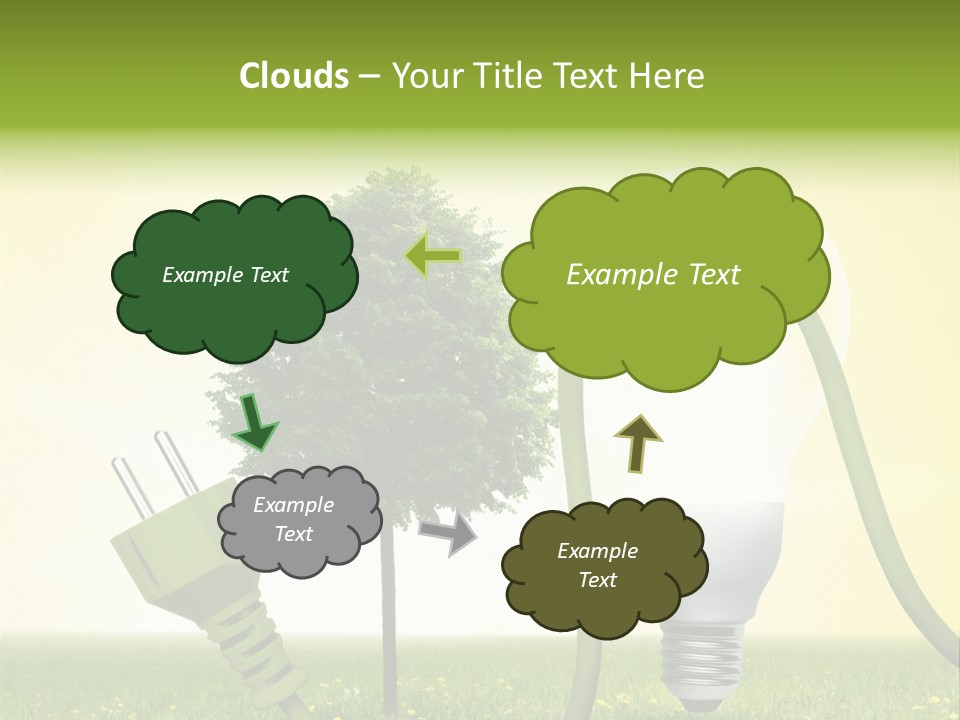 Clouds – Your Title Text Here

Example Text

Example Text

Example Text

Example Text